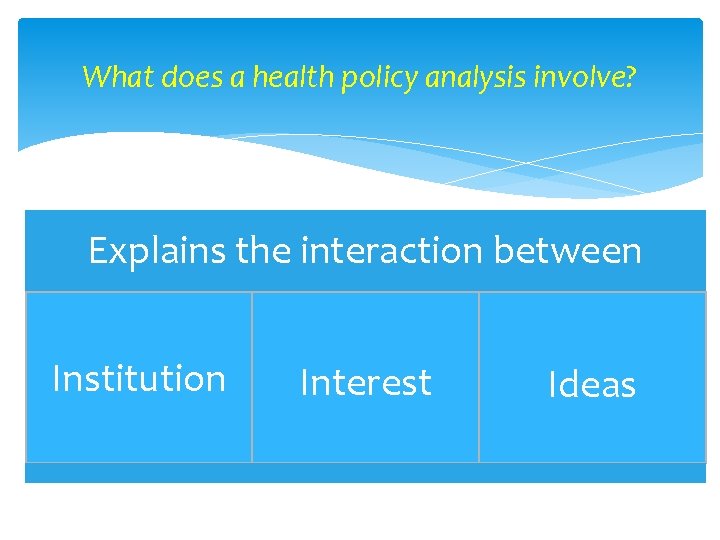 What does a health policy analysis involve?

Explains the interaction between

Institution

Interest

Ideas